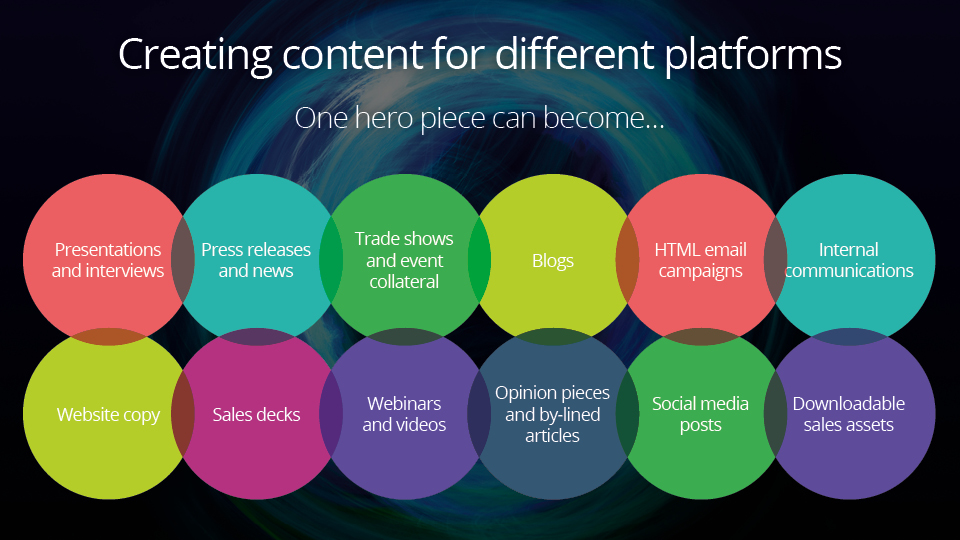 Creating content for different platforms

One hero piece can become…

Presentations and interviews

Press releases and news

Trade shows and event collateral

Blogs

HTML email campaigns

Internal communications

Website copy

Sales decks

Webinars and videos

Opinion pieces and by-lined articles

Social media posts

Downloadable sales assets